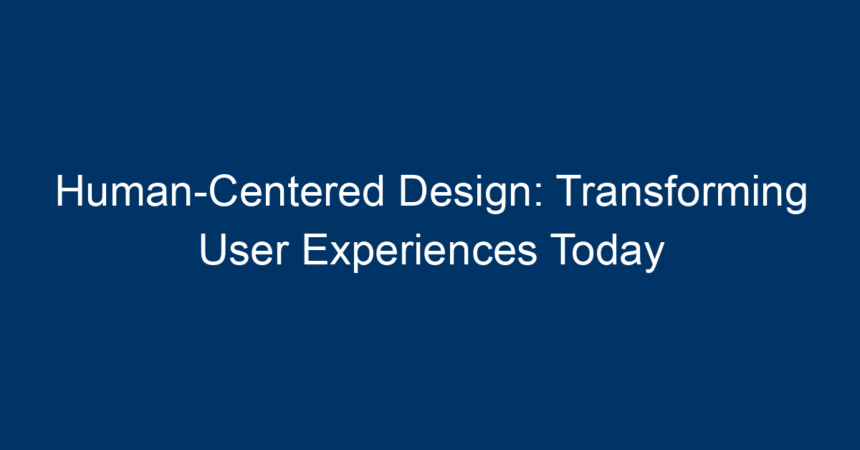 Human-Centered Design: Transforming User Experiences Today